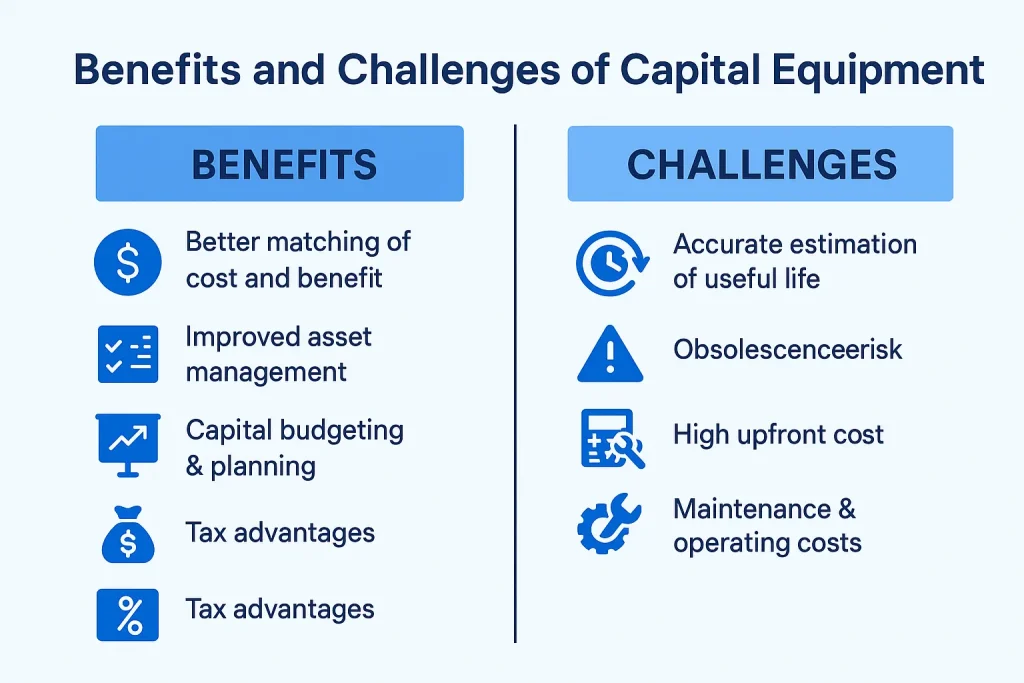 Benefits and Challenges of Capital Equipment

BENEFITS

Better matching of cost and benefit

Improved asset management

Capital budgeting & planning

Tax advantages

Tax advantages

CHALLENGES

Accurate estimation of useful life

Obsolescenceerisk

High upfront cost

Maintenance & operating costs